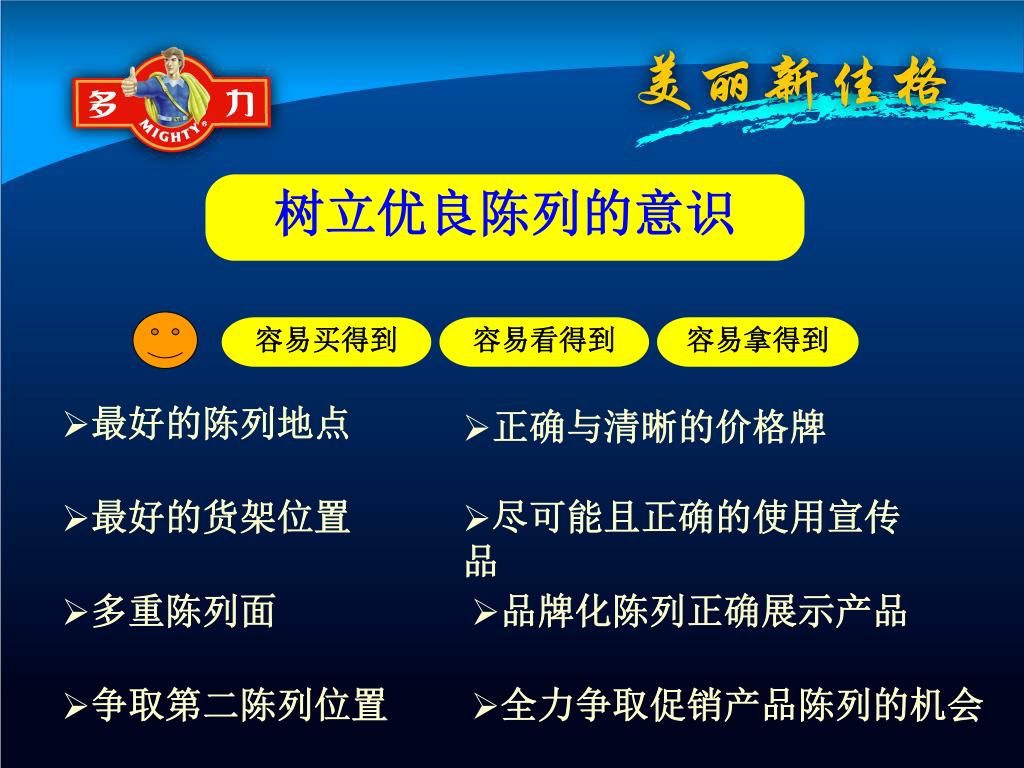 多 力 MIGHTY

美丽新佳格

树立优良陈列的意识

容易买得到

容易看得到

容易拿得到

➢最好的陈列地点

➢最好的货架位置

➢多重陈列面

➢争取第二陈列位置

➢正确与清晰的价格牌

➢尽可能且正确的使用宣传品

➢品牌化陈列正确展示产品

➢全力争取促销产品陈列的机会